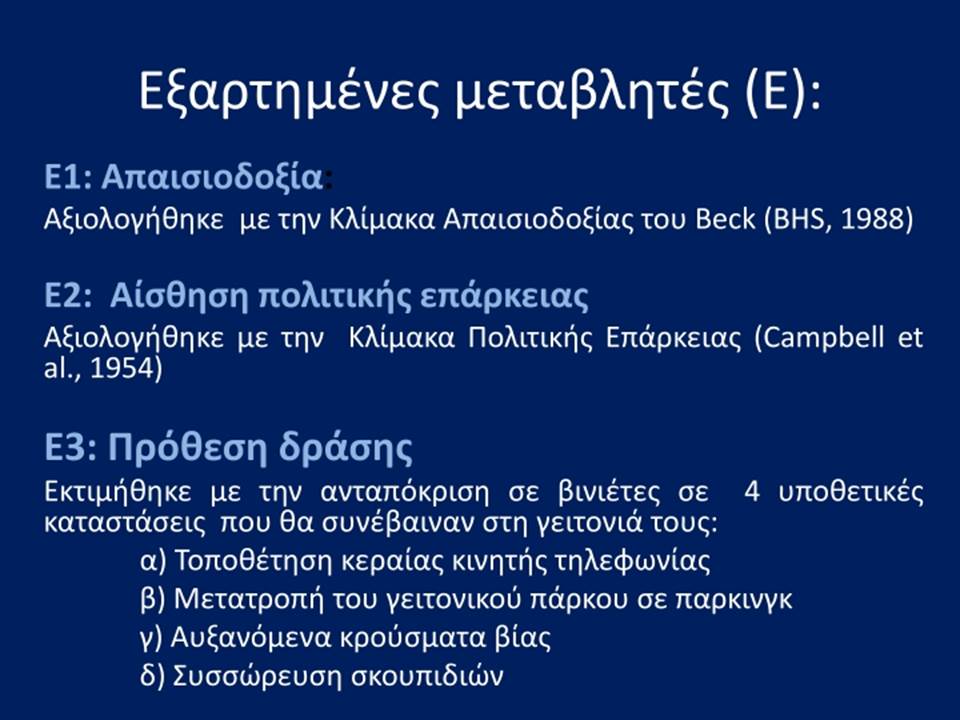 Εξαρτημένες μεταβλητές (Ε):

Ε1: Απαισιοδοξία:
Αξιολογήθηκε με την Κλίμακα Απαισιοδοξίας του Beck (BHS, 1988)

Ε2: Αίσθηση πολιτικής επάρκειας
Αξιολογήθηκε με την Κλίμακα Πολιτικής Επάρκειας (Campbell et al., 1954)

Ε3: Πρόθεση δράσης
Εκτιμήθηκε με την ανταπόκριση σε βινιέτες σε 4 υποθετικές καταστάσεις που θα συνέβαιναν στη γειτονιά τους:
α) Τοποθέτηση κεραίας κινητής τηλεφωνίας
β) Μετατροπή του γειτονικού πάρκου σε παρκινγκ
γ) Αυξανόμενα κρούσματα βίας
δ) Συσσώρευση σκουπιδιών